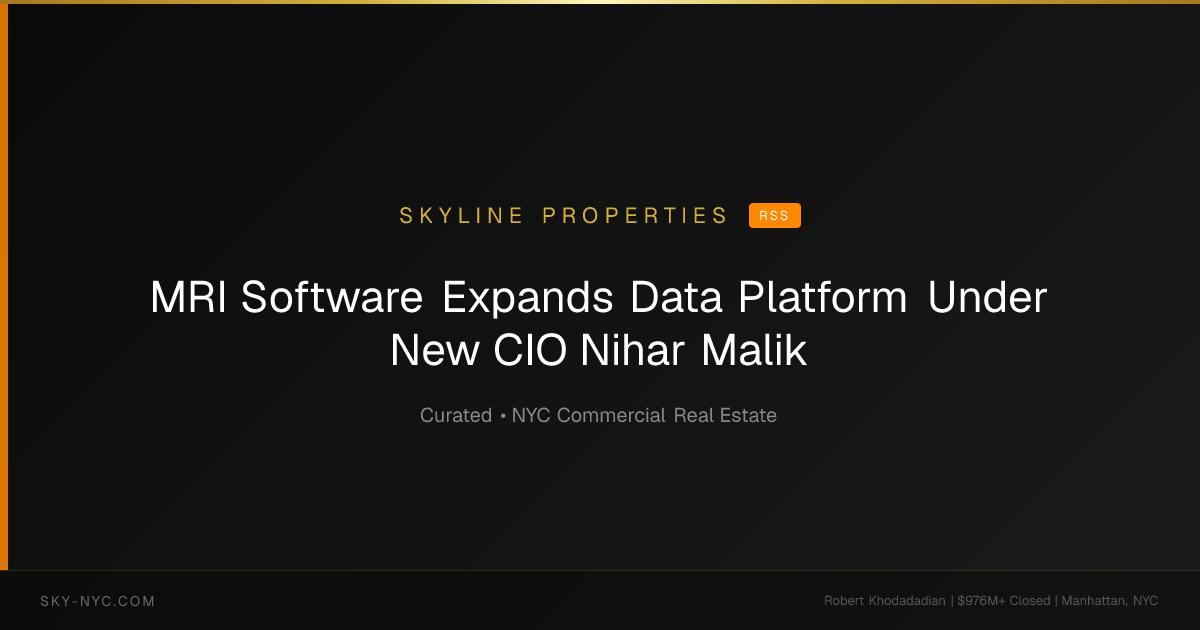 SKYLINE PROPERTIES RSS

MRI Software Expands Data Platform Under New CIO Nihar Malik

Curated • NYC Commercial Real Estate

SKY-NYC.COM

Robert Khodadadian | $976M+ Closed | Manhattan, NYC